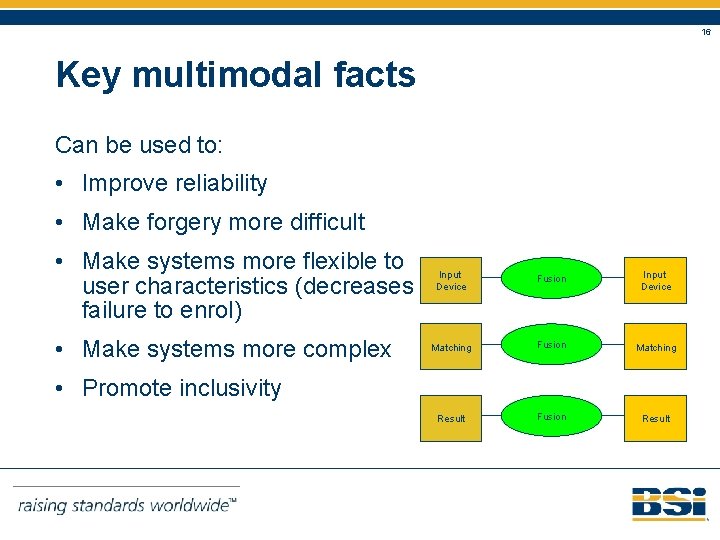 16

Key multimodal facts

Can be used to:

• Improve reliability

• Make forgery more difficult

• Make systems more flexible to user characteristics (decreases failure to enrol)

• Make systems more complex

• Promote inclusivity

Input Device

Fusion

Input Device

Matching

Fusion

Matching

Result

Fusion

Result

raising standards worldwide™

BSi